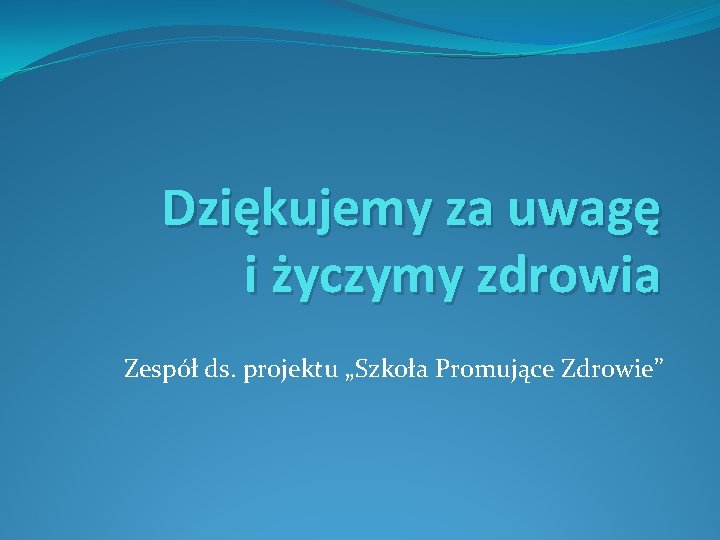 Dziękujemy za uwagę
i życzymy zdrowia

Zespół ds. projektu „Szkoła Promujące Zdrowie”